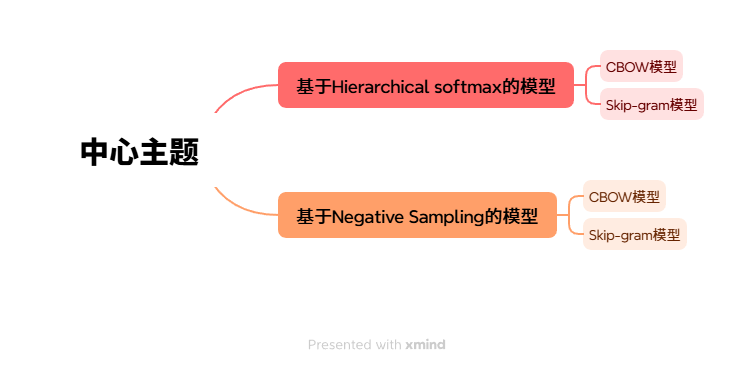 中心主题

基于Hierarchical softmax的模型

CBOW模型

Skip-gram模型

基于Negative Sampling的模型

CBOW模型

Skip-gram模型

Presented with xmind